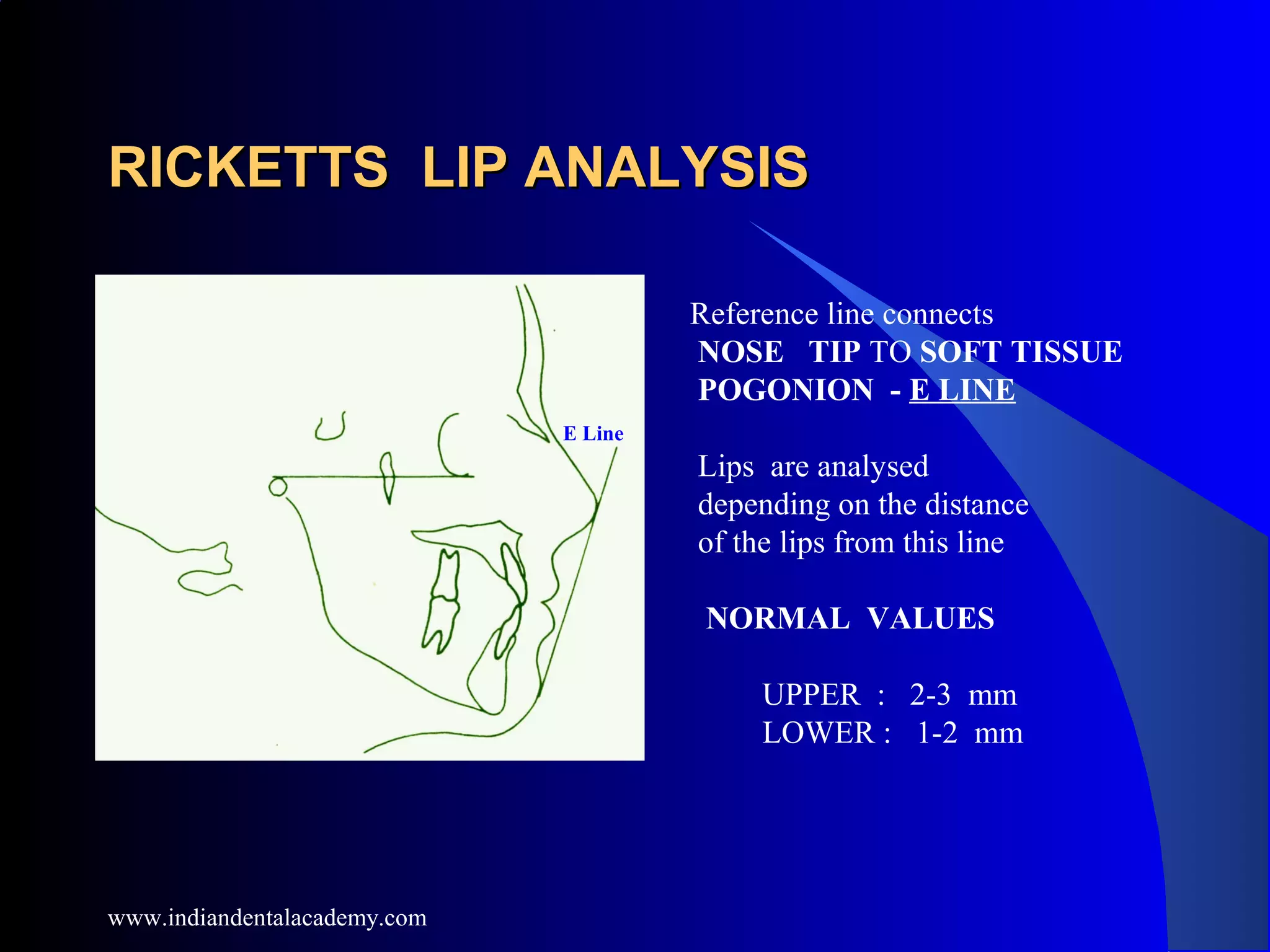 RICKETTS LIP ANALYSIS

E Line

Reference line connects
NOSE TIP TO SOFT TISSUE POGONION - E LINE

Lips are analysed depending on the distance of the lips from this line

NORMAL VALUES

UPPER : 2-3 mm
LOWER : 1-2 mm

www.indiandentalacademy.com